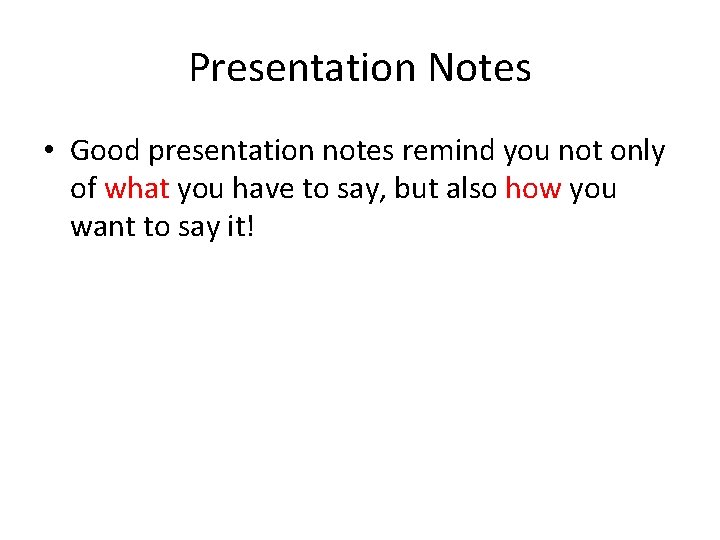 Presentation Notes

• Good presentation notes remind you not only of what you have to say, but also how you want to say it!